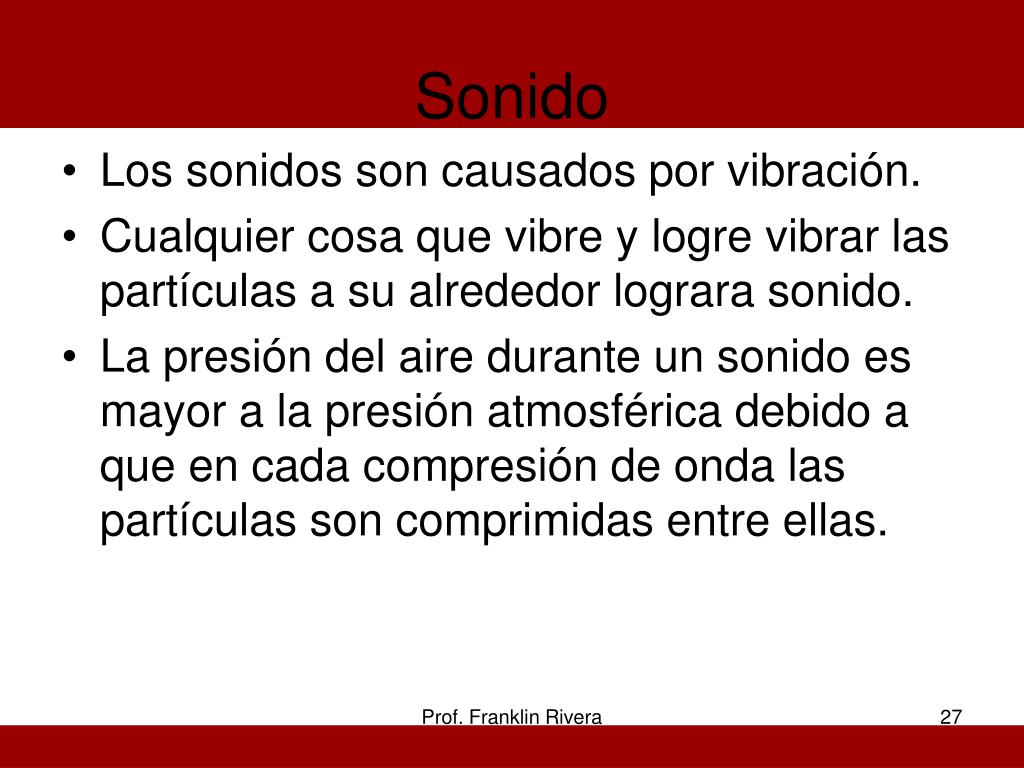 Sonido

• Los sonidos son causados por vibración.
• Cualquier cosa que vibre y logre vibrar las partículas a su alrededor lograra sonido.
• La presión del aire durante un sonido es mayor a la presión atmosférica debido a que en cada compresión de onda las partículas son comprimidas entre ellas.

Prof. Franklin Rivera

27